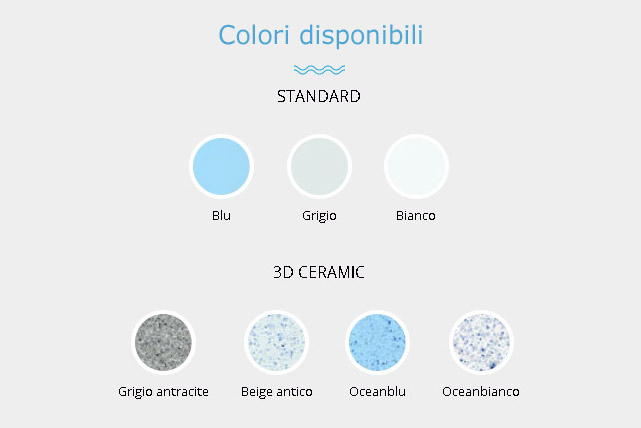 Colori disponibili

STANDARD

Blu

Grigio

Bianco

3D CERAMIC

Grigio antracite

Beige antico

Oceanblu

Oceanbianco